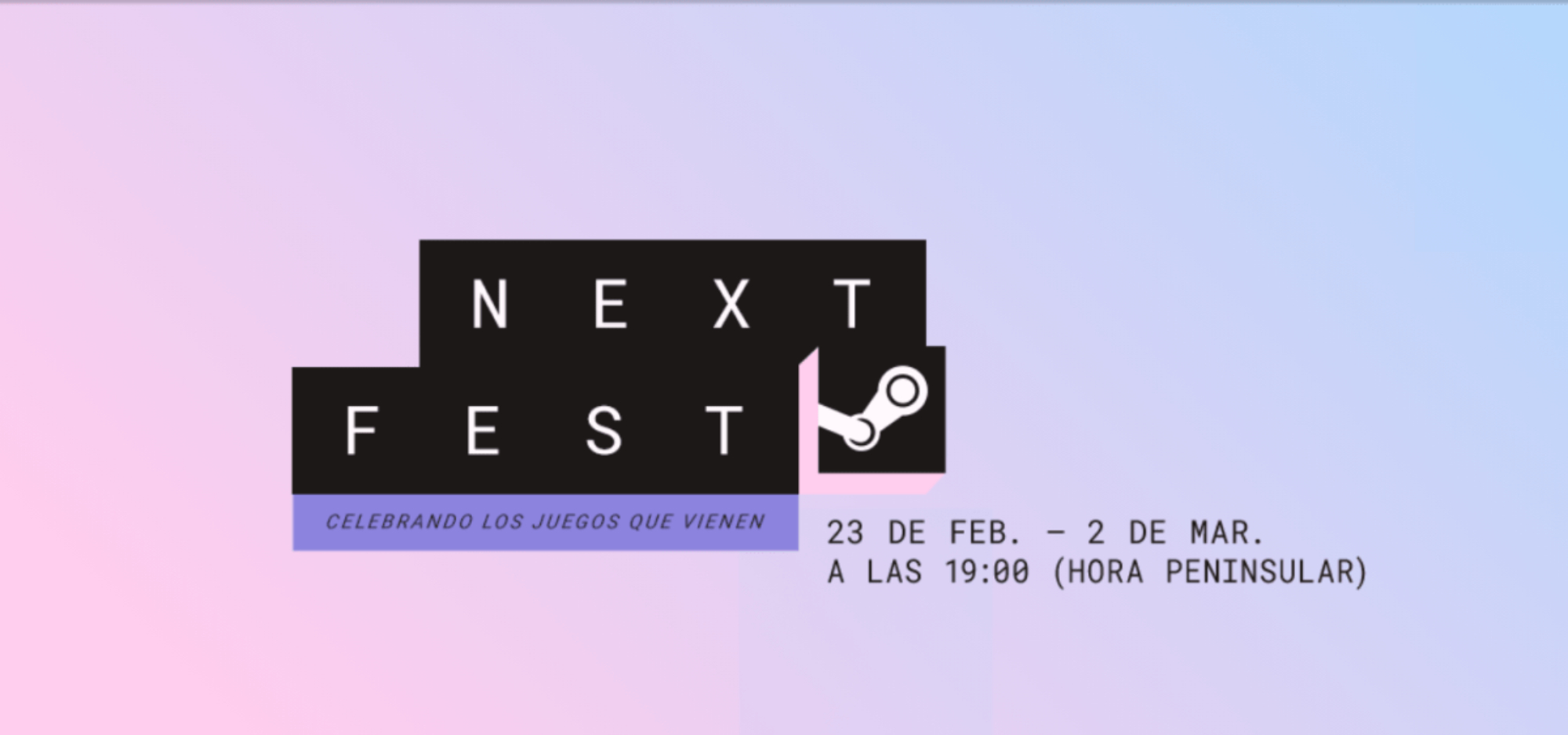 NEXT
FEST

CELEBRANDO LOS JUEGOS QUE VIENEN

23 DE FEB. – 2 DE MAR.
A LAS 19:00 (HORA PENINSULAR)